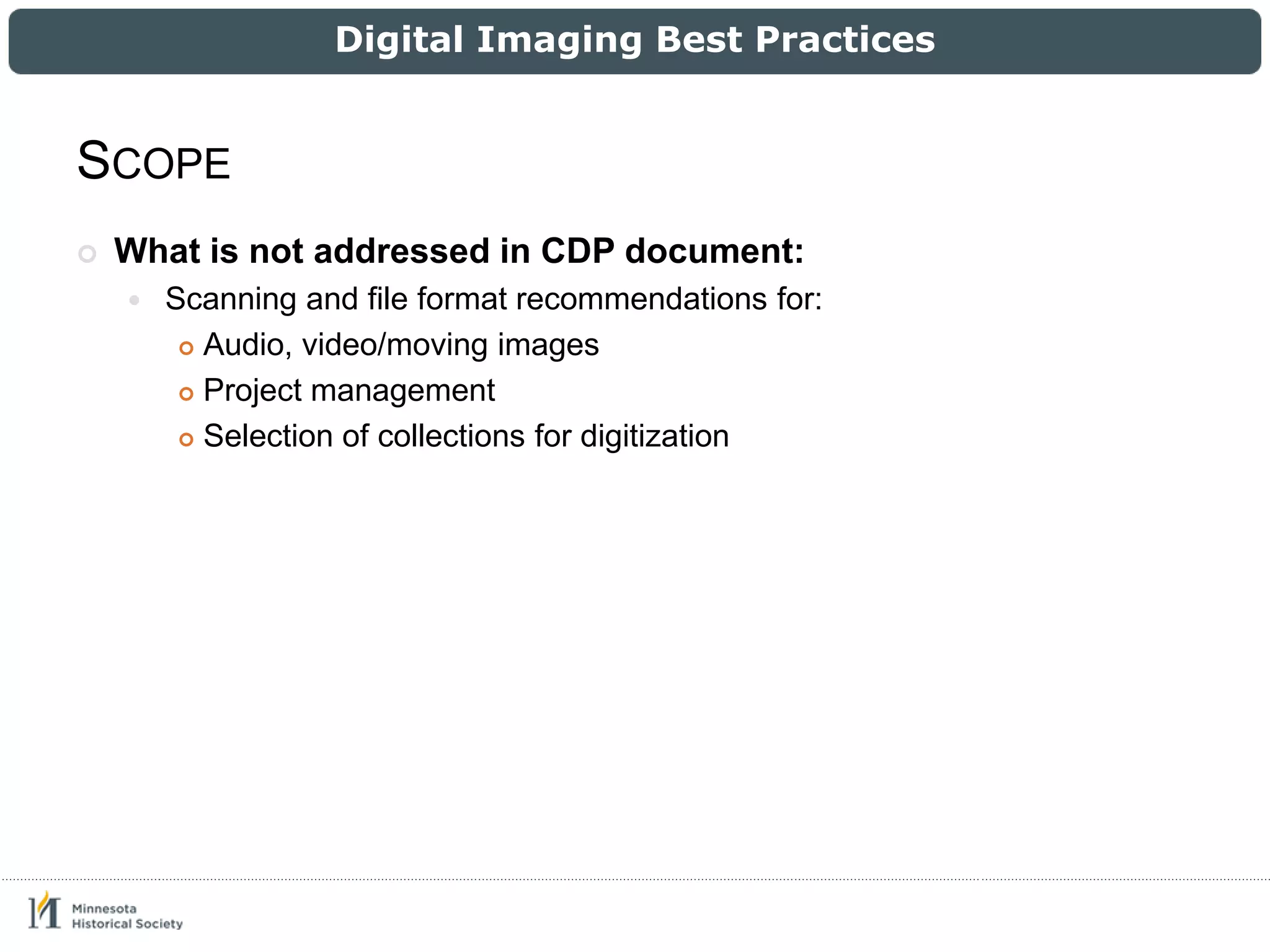 Digital Imaging Best Practices

SCOPE

What is not addressed in CDP document:

Scanning and file format recommendations for:

Audio, video/moving images

Project management

Selection of collections for digitization

Minnesota Historical Society